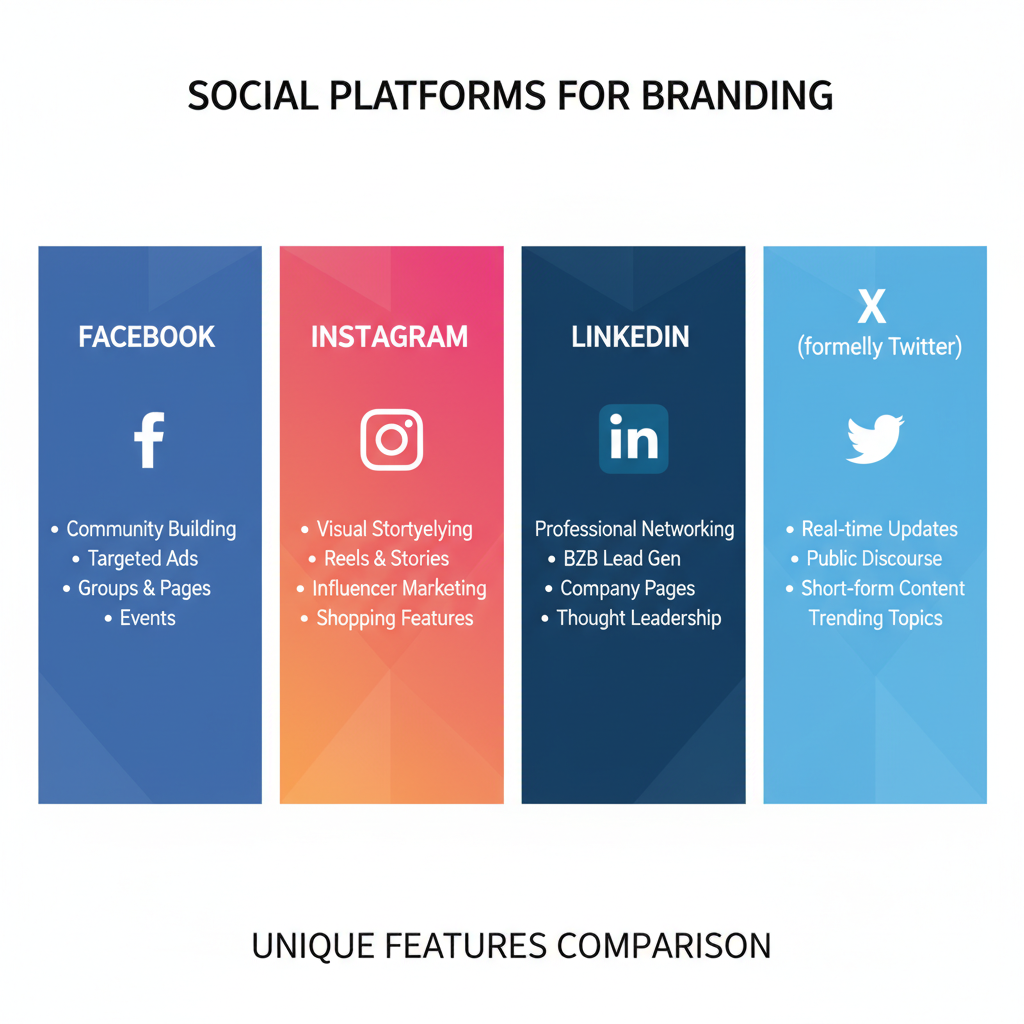 SOCIAL PLATFORMS FOR BRANDING

FACEBOOK

f

• Community Building
• Targeted Ads
• Groups & Pages
• Events

INSTAGRAM

• Visual Stortyelying
• Reels & Stories
• Influencer Marketing
• Shopping Features

LINKEDIN

in

Professional Networking
• BZB Lead Gen
• Company Pages
• Thought Leadership

X
(formelly Twitter)

• Real-time Updates
• Public Discourse
• Short-form Content
Trending Topics

UNIQUE FEATURES COMPARISON